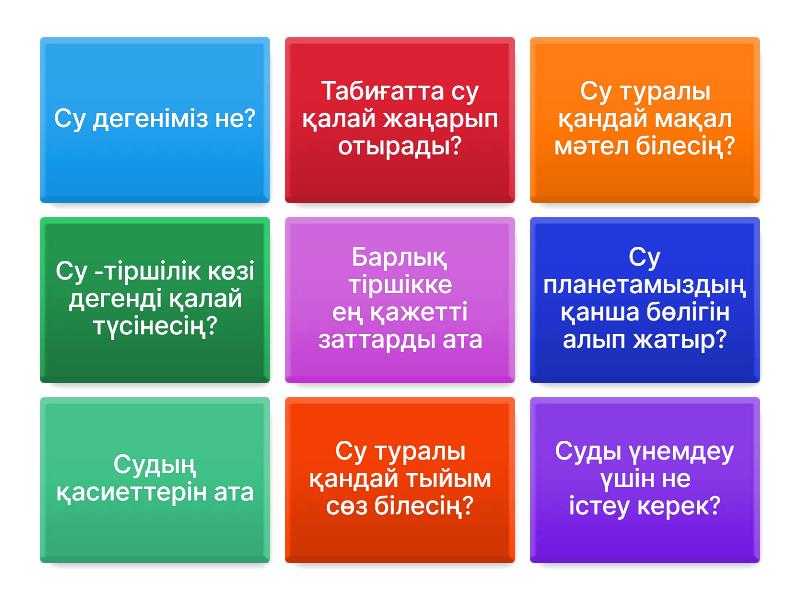 Су дегеніміз не?

Табиғатта су қалай жаңарып отырады?

Су туралы қандай мақал мәтел білесің?

Су -тіршілік көзі дегенді қалай түсінесің?

Барлық тіршікке ең қажетті заттарды ата

Су планетамыздың қанша бөлігін алып жатыр?

Судың қасиеттерін ата

Су туралы қандай тыйым сөз білесің?

Суды үнемдеу үшін не істеу керек?